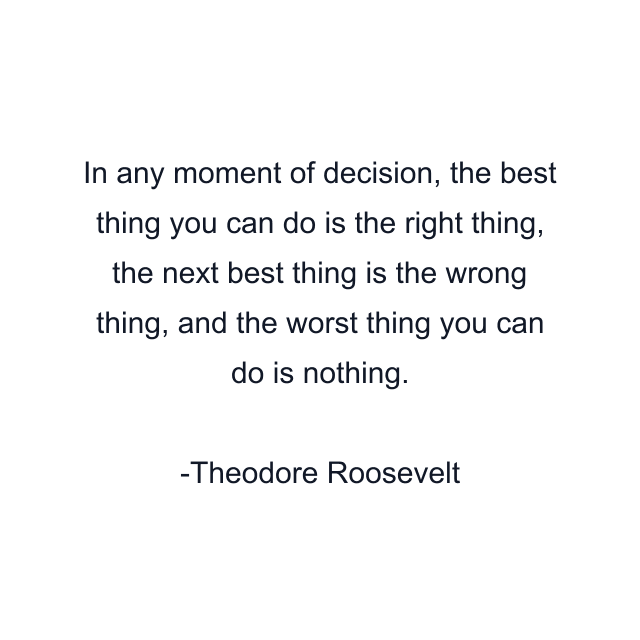 In any moment of decision, the best thing you can do is the right thing, the next best thing is the wrong thing, and the worst thing you can do is nothing.

-Theodore Roosevelt